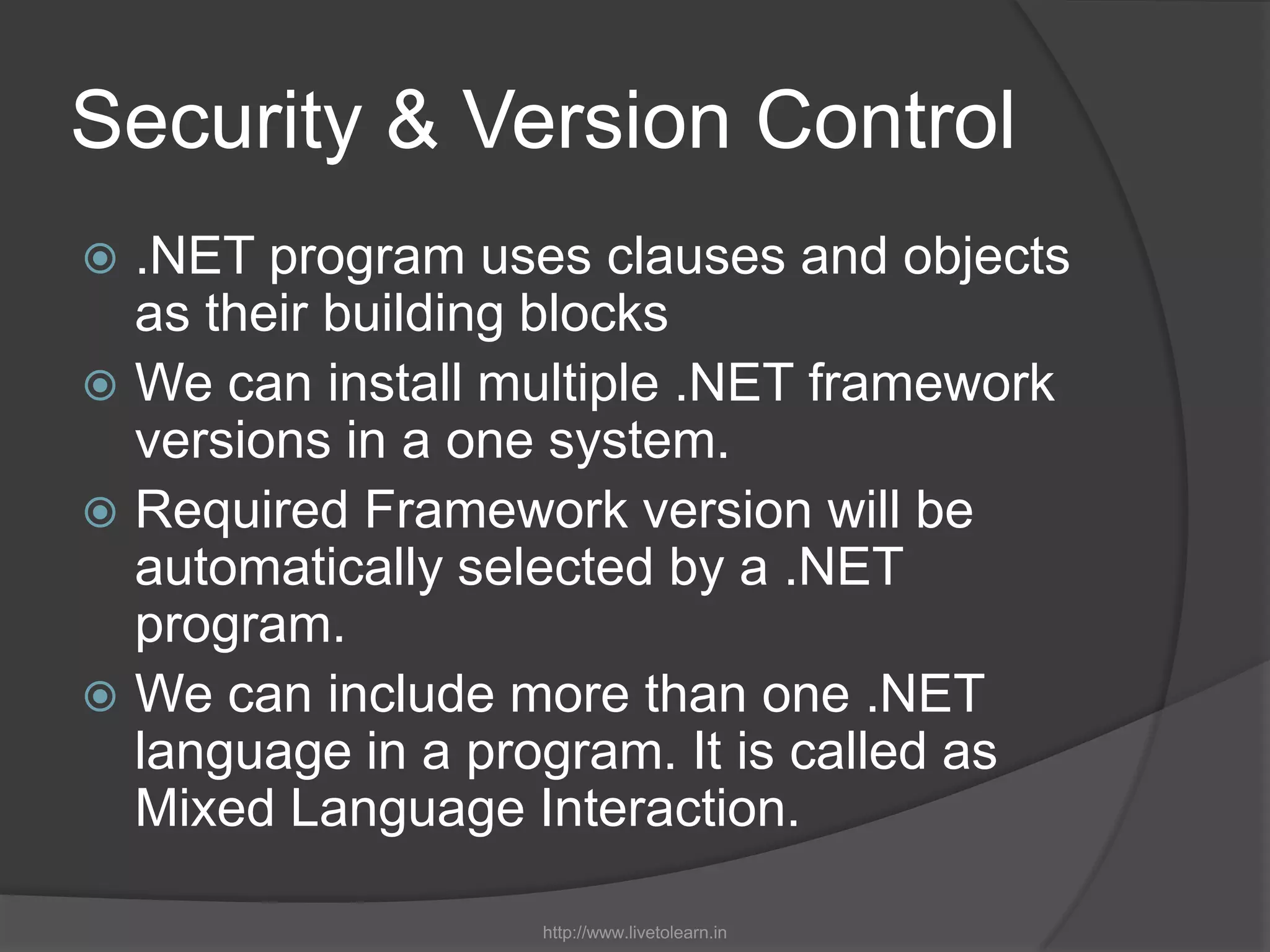 Security & Version Control

.NET program uses clauses and objects as their building blocks

We can install multiple .NET framework versions in a one system.

Required Framework version will be automatically selected by a .NET program.

We can include more than one .NET language in a program. It is called as Mixed Language Interaction.

http://www.livetolearn.in